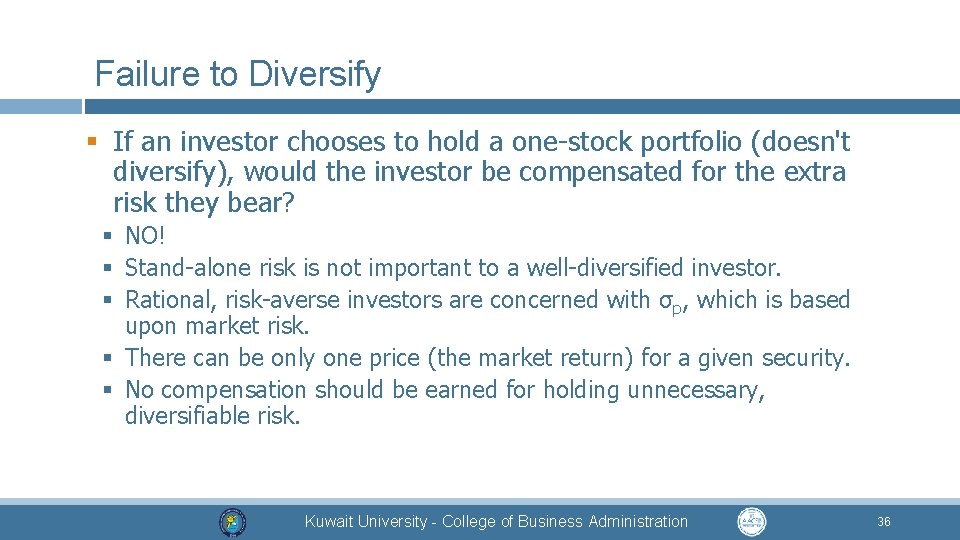 Failure to Diversify

▪ If an investor chooses to hold a one-stock portfolio (doesn't diversify), would the investor be compensated for the extra risk they bear?

▪ NO!
▪ Stand-alone risk is not important to a well-diversified investor.
▪ Rational, risk-averse investors are concerned with $\sigma_p$, which is based upon market risk.
▪ There can be only one price (the market return) for a given security.
▪ No compensation should be earned for holding unnecessary, diversifiable risk.

Kuwait University - College of Business Administration

36